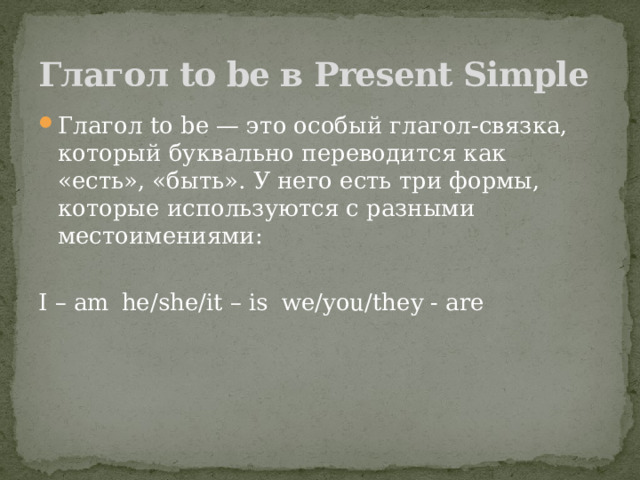 Глагол to be в Present Simple

Глагол to be — это особый глагол-связка, который буквально переводится как «есть», «быть». У него есть три формы, которые используются с разными местоимениями:

I – am he/she/it – is we/you/they - are